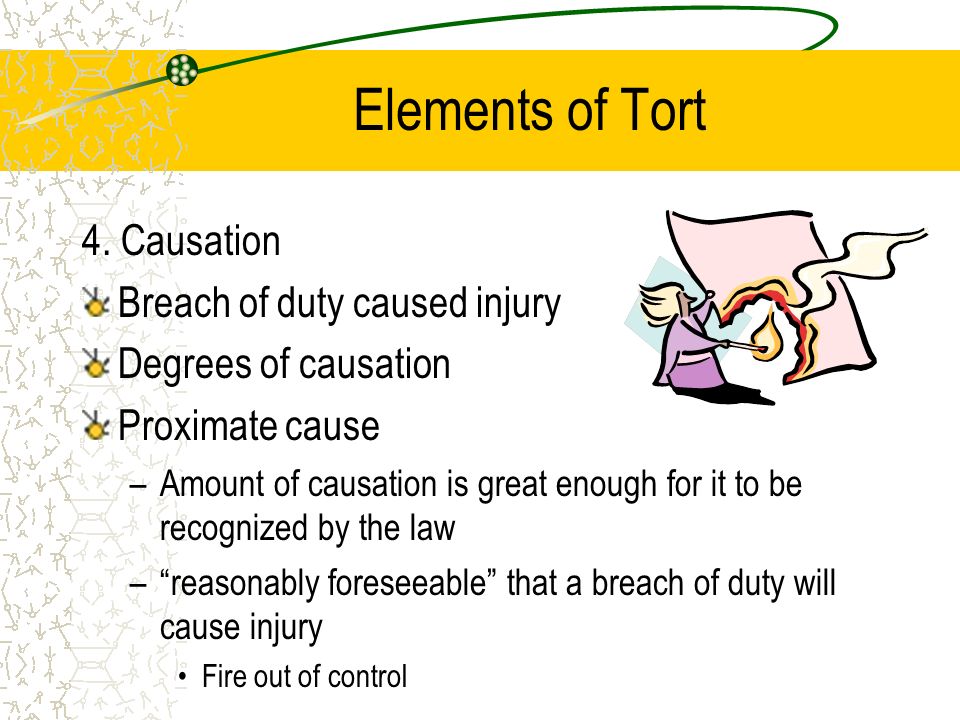 Elements of Tort

4. Causation

Breach of duty caused injury

Degrees of causation

Proximate cause

– Amount of causation is great enough for it to be recognized by the law

– “reasonably foreseeable” that a breach of duty will cause injury

• Fire out of control